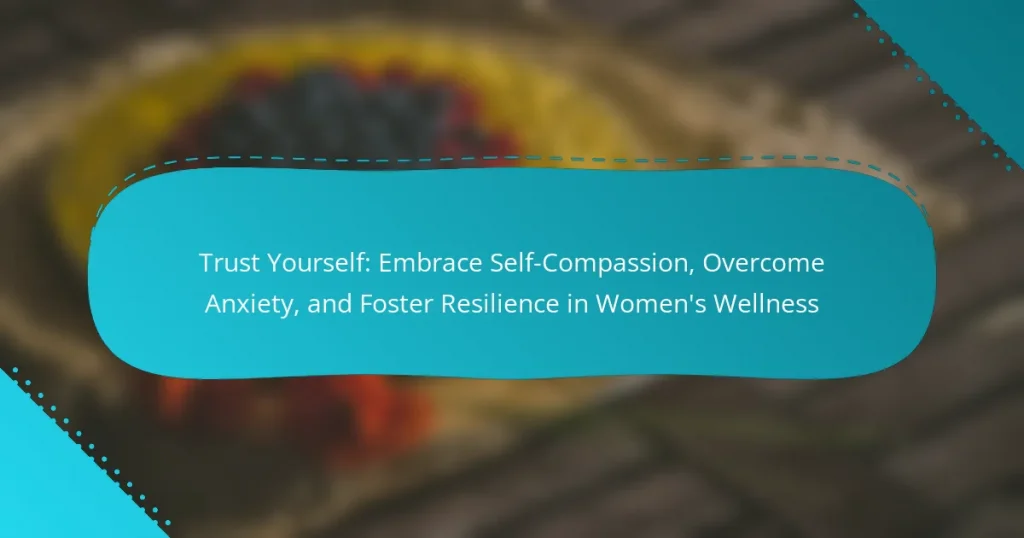 Trust Yourself: Embrace Self-Compassion, Overcome Anxiety, and Foster Resilience in Women's Wellness